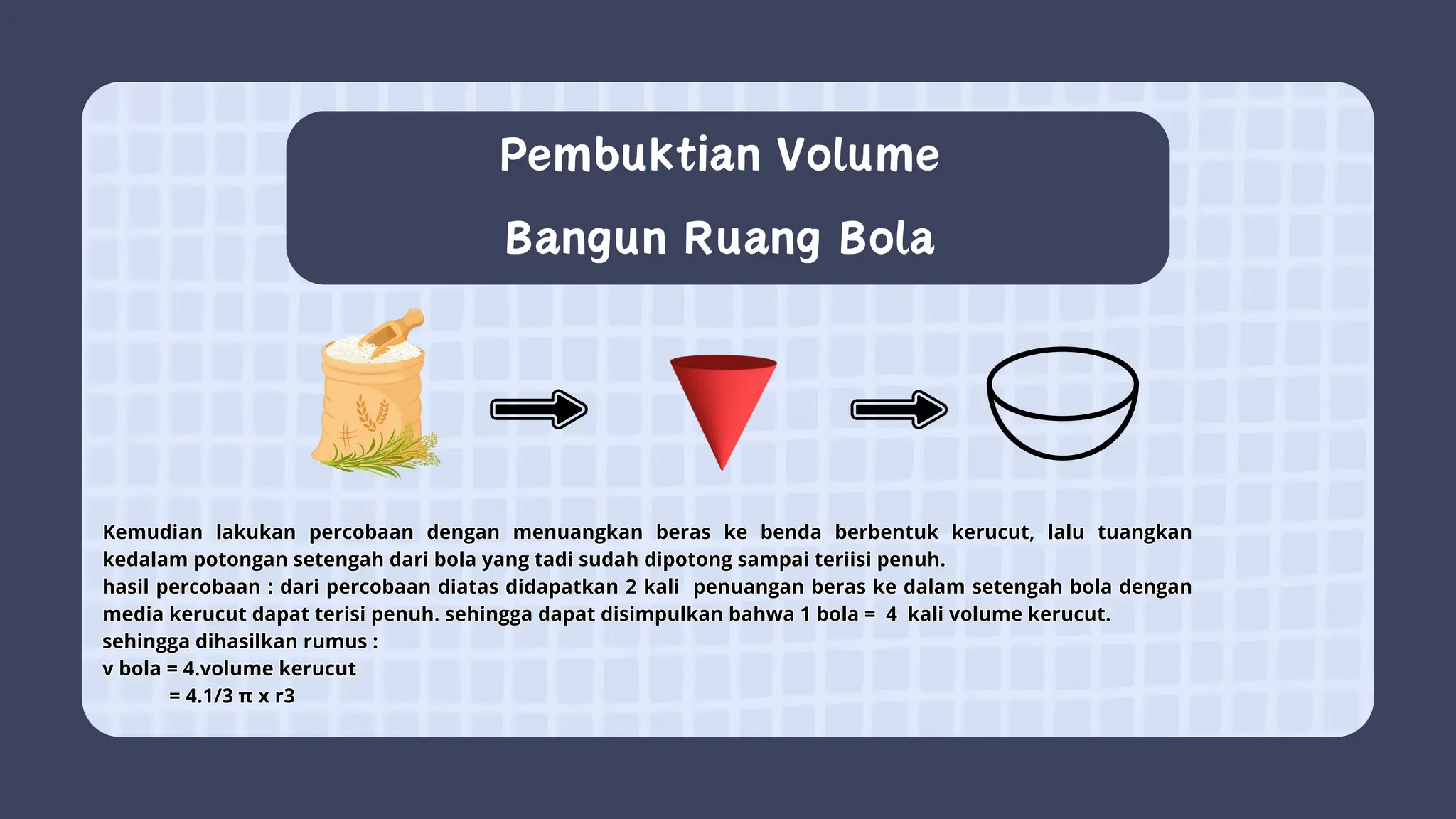 Pembuktian Volume

Bangun Ruang Bola

Kemudian lakukan percobaan dengan menuangkan beras ke benda berbentuk kerucut, lalu tuangkan kedalam potongan setengah dari bola yang tadi sudah dipotong sampai teriisi penuh.
hasil percobaan : dari percobaan diatas didapatkan 2 kali penuangan beras ke dalam setengah bola dengan media kerucut dapat terisi penuh. sehingga dapat disimpulkan bahwa 1 bola = 4 kali volume kerucut.
sehingga dihasilkan rumus :
v bola = 4.volume kerucut
= 4.1/3 π x r3